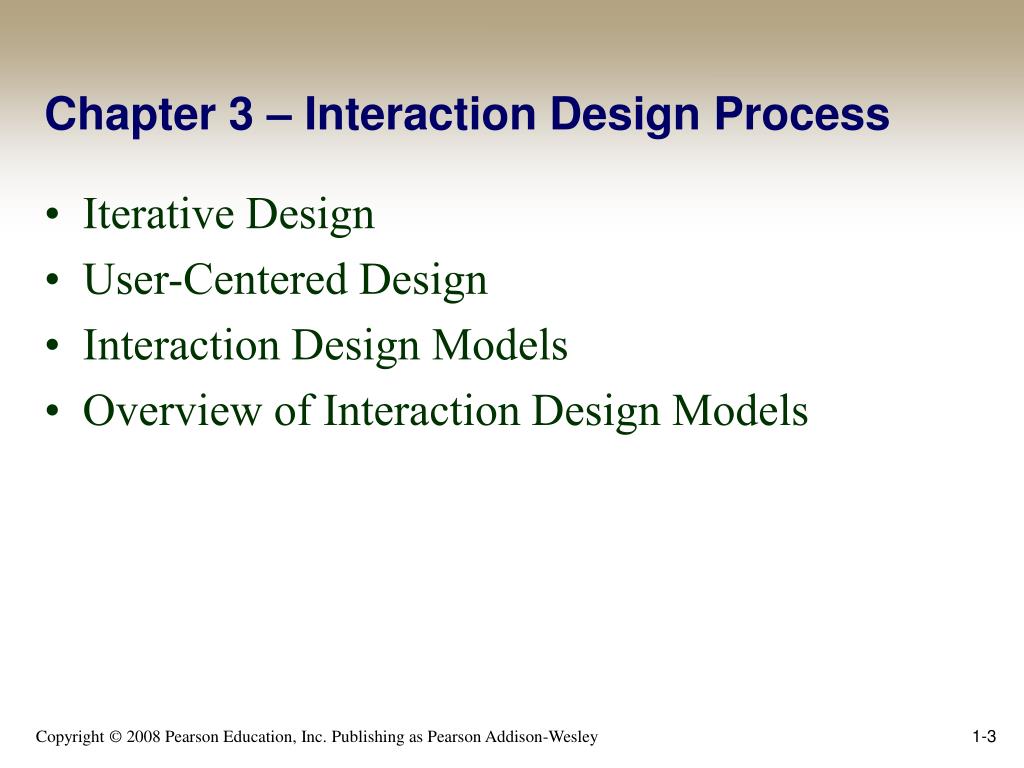 Chapter 3 – Interaction Design Process

• Iterative Design
• User-Centered Design
• Interaction Design Models
• Overview of Interaction Design Models

Copyright © 2008 Pearson Education, Inc. Publishing as Pearson Addison-Wesley

1-3